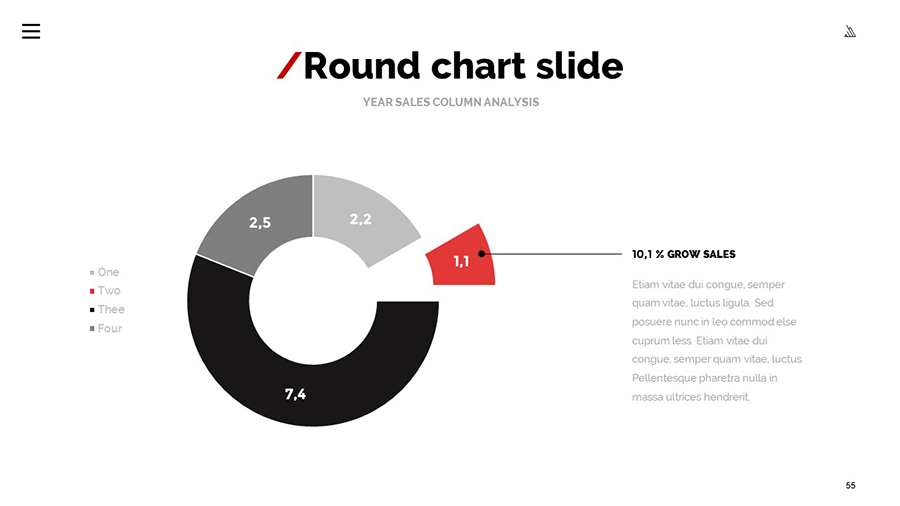 /Round chart slide

YEAR SALES COLUMN ANALYSIS

One
Two
Thee
Four

2,5
2,2
1,1
7,4

10,1 % GROW SALES

Etiam vitae dui congue, semper quam vitae, luctus ligula. Sed posuere nunc in leo commod else cuprum less. Etiam vitae dui congue, semper quam vitae, luctus. Pellentesque pharetra nulla in massa ultrices hendrerit.

55